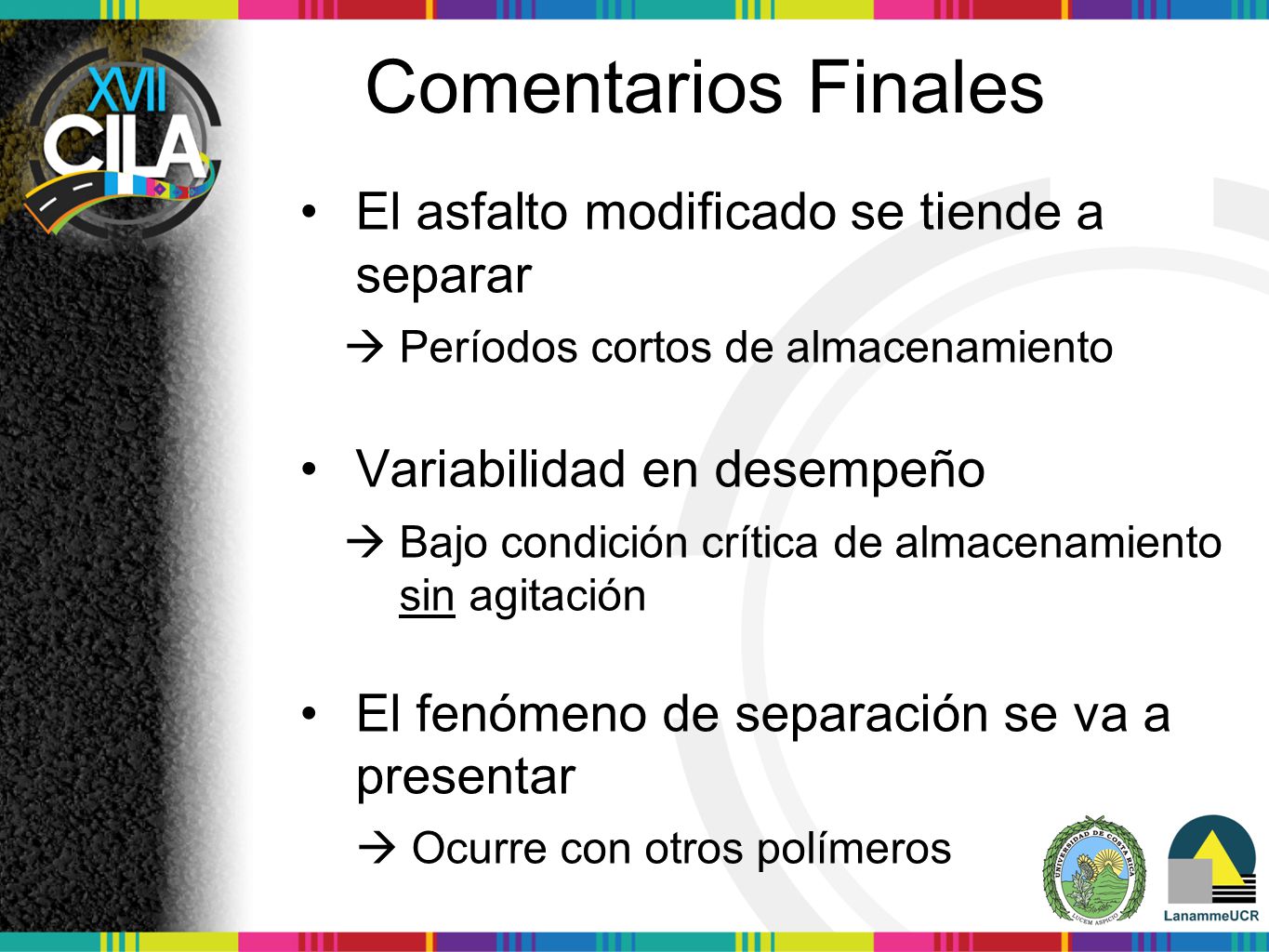 XVII CILA

Comentarios Finales

• El asfalto modificado se tiende a separar

→ Períodos cortos de almacenamiento

• Variabilidad en desempeño

→ Bajo condición crítica de almacenamiento sin agitación

• El fenómeno de separación se va a presentar

→ Ocurre con otros polímeros

UNIVERSIDAD DE COSTA RICA
LUCEM ASPICIO

LanammeUCR